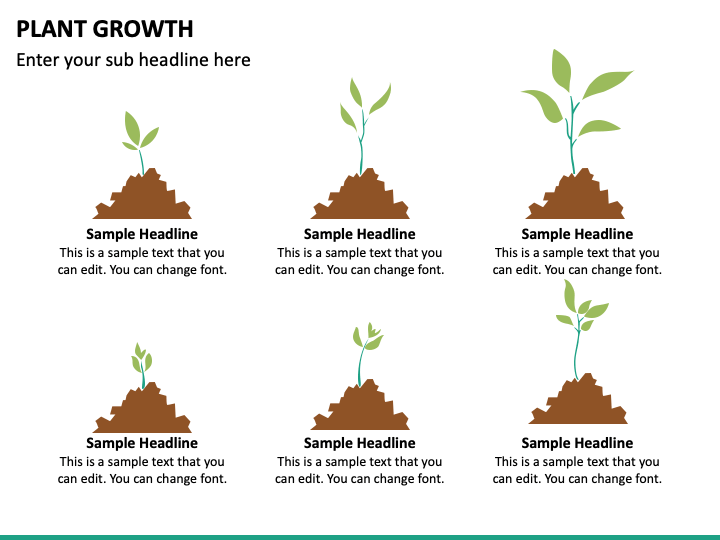 PLANT GROWTH

Enter your sub headline here

Sample Headline
This is a sample text that you can edit. You can change font.

Sample Headline
This is a sample text that you can edit. You can change font.

Sample Headline
This is a sample text that you can edit. You can change font.

Sample Headline
This is a sample text that you can edit. You can change font.

Sample Headline
This is a sample text that you can edit. You can change font.

Sample Headline
This is a sample text that you can edit. You can change font.